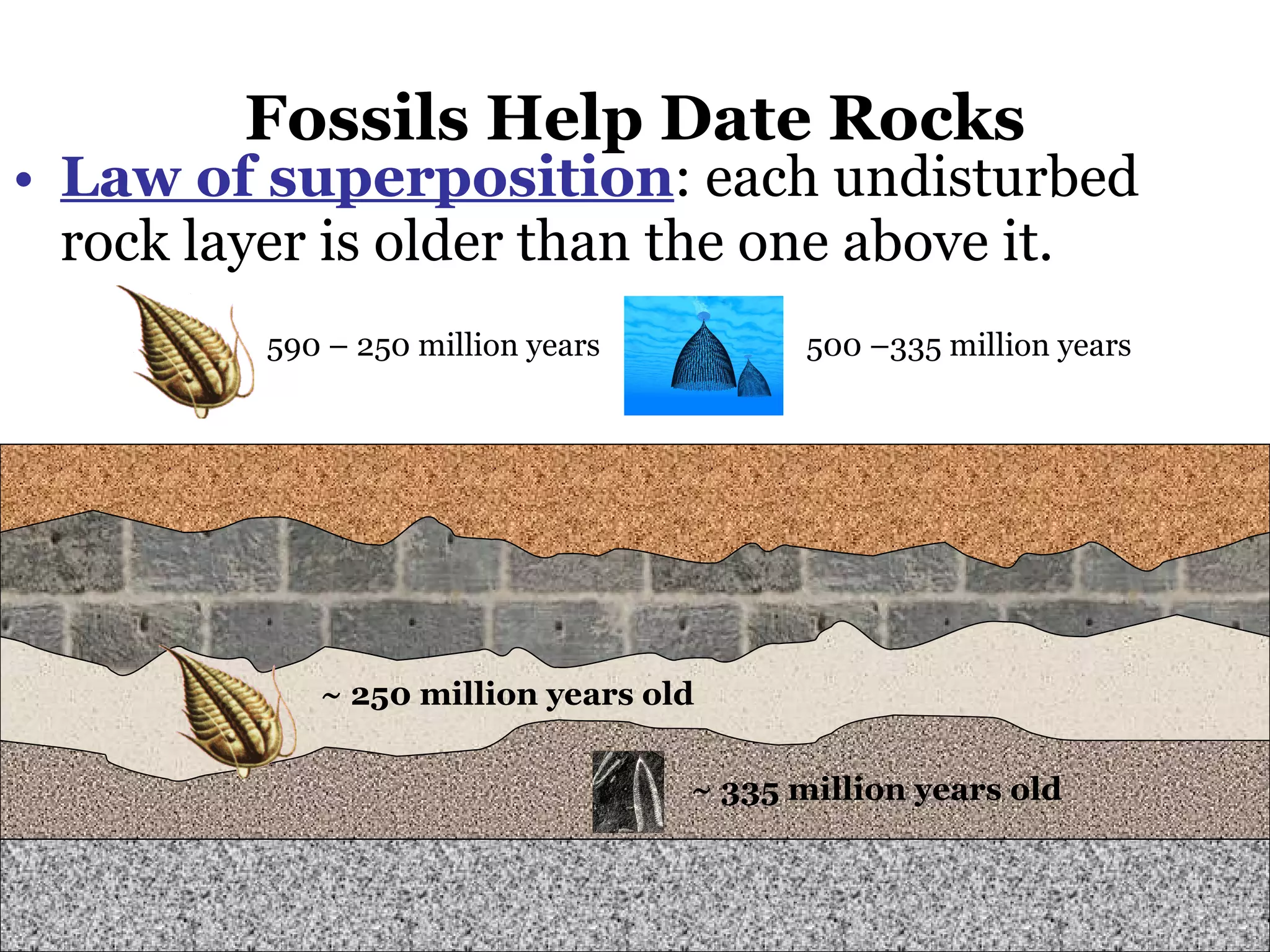 Fossils Help Date Rocks

• Law of superposition: each undisturbed rock layer is older than the one above it.

590 – 250 million years

500 –335 million years

~ 250 million years old

~ 335 million years old